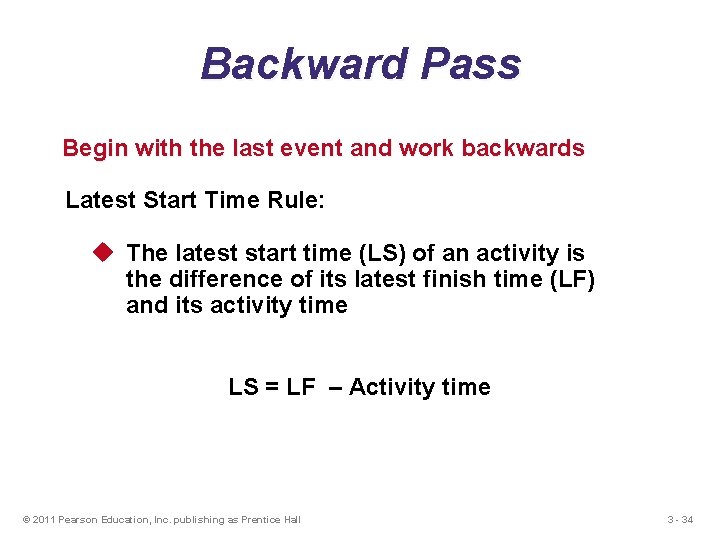 Backward Pass

Begin with the last event and work backwards

Latest Start Time Rule:

The latest start time (LS) of an activity is the difference of its latest finish time (LF) and its activity time

LS = LF – Activity time

© 2011 Pearson Education, Inc. publishing as Prentice Hall

3 - 34